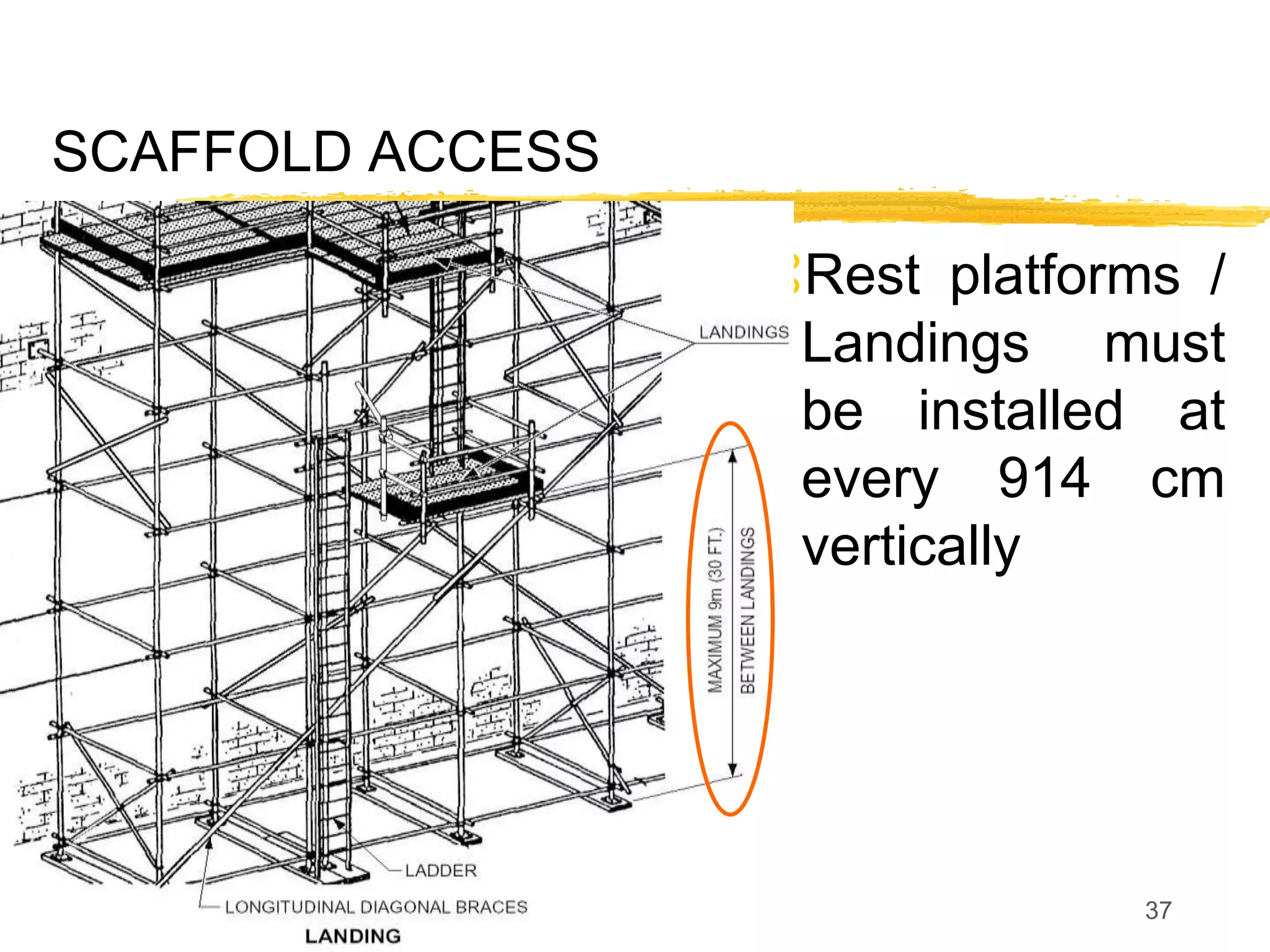 SCAFFOLD ACCESS

Rest platforms / Landings must be installed at every 914 cm vertically

LANDINGS

MAXIMUM 9m (30 FT.)
BETWEEN LANDINGS

LADDER

LONGITUDINAL DIAGONAL BRACES

LANDING

37